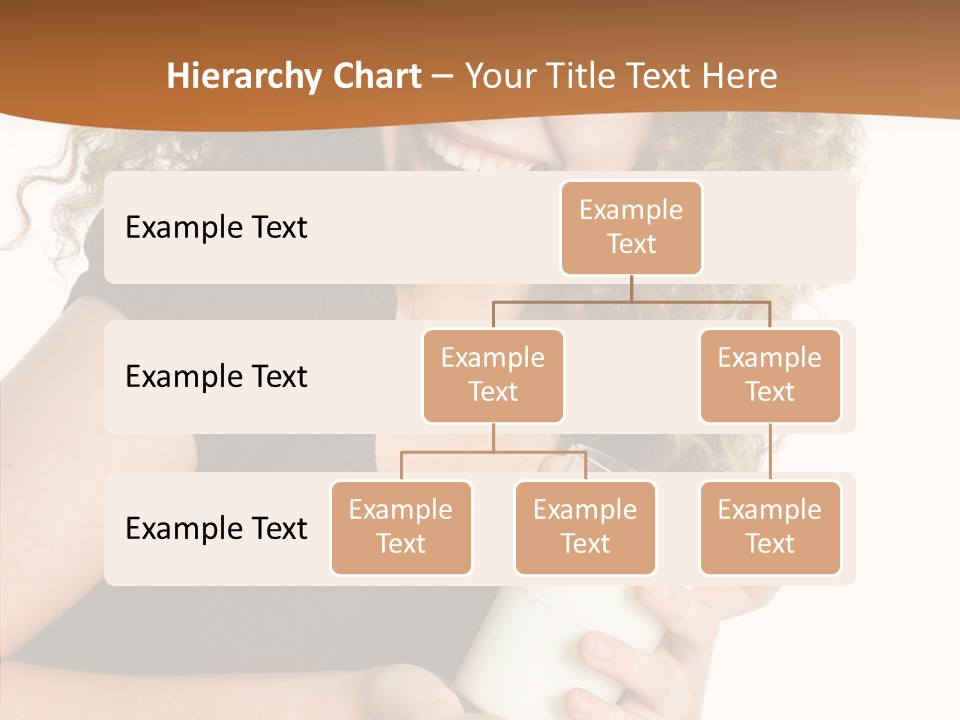 Hierarchy Chart – Your Title Text Here

Example Text

Example Text

Example Text

Example Text

Example Text

Example Text

Example Text

Example Text

Example Text